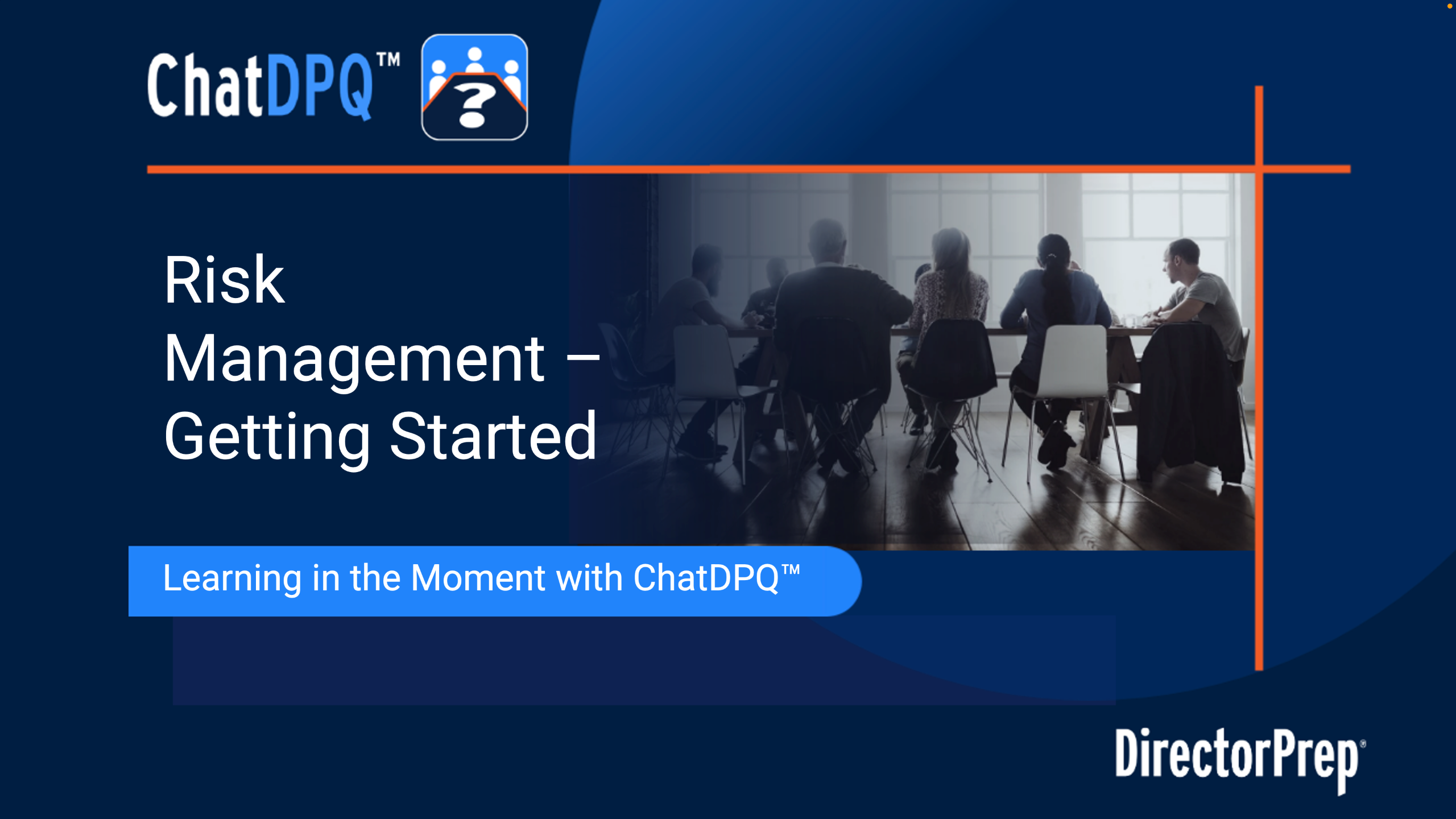 ChatDPQ™

?

Risk Management – Getting Started

Learning in the Moment with ChatDPQ™

DirectorPrep®